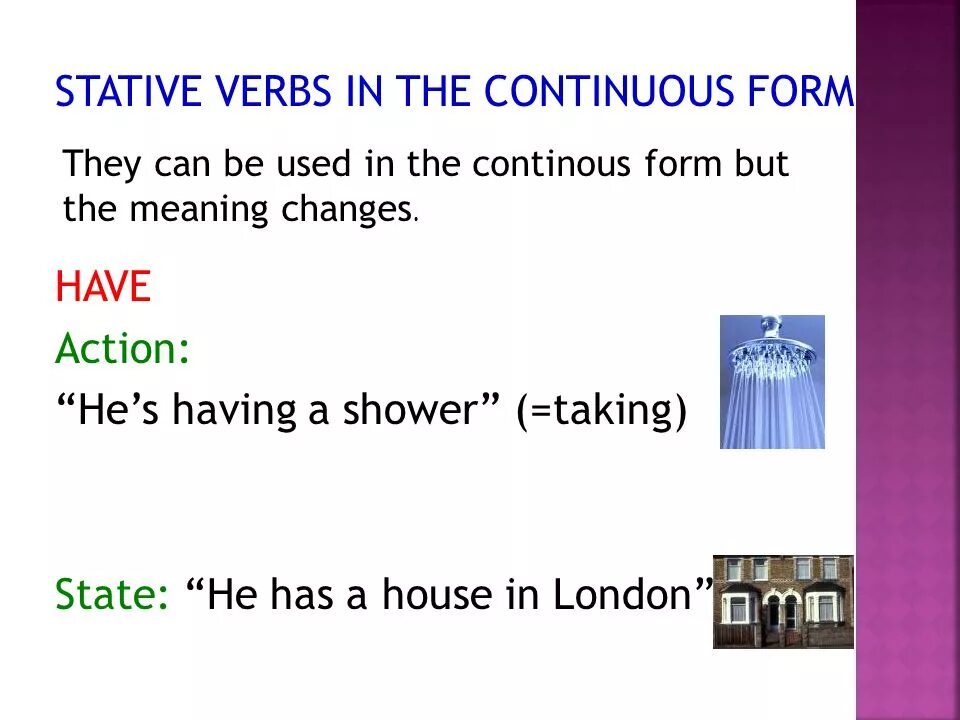 STATIVE VERBS IN THE CONTINUOUS FORM

They can be used in the continous form but the meaning changes.

HAVE

Action:

“He’s having a shower” (=taking)

State: “He has a house in London”